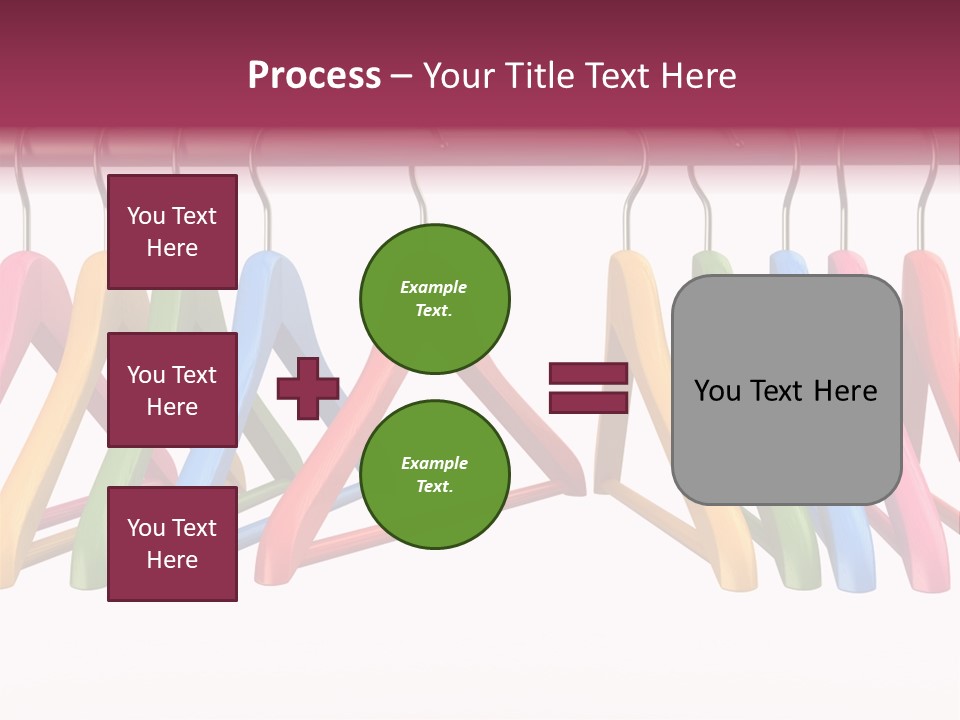 Process – Your Title Text Here

You Text Here

You Text Here

You Text Here

Example Text.

Example Text.

You Text Here